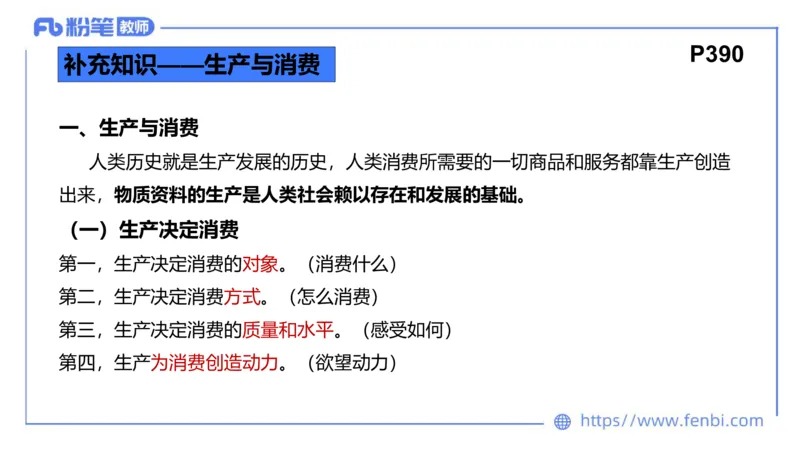 Fb 粉笔 教师

补充知识——生产与消费

P390

一、生产与消费

人类历史就是生产发展的历史，人类消费所需要的一切商品和服务都靠生产创造出来，物质资料的生产是人类社会赖以存在和发展的基础。

（一）生产决定消费

第一，生产决定消费的对象。（消费什么）

第二，生产决定消费方式。（怎么消费）

第三，生产决定消费的质量和水平。（感受如何）

第四，生产为消费创造动力。（欲望动力）

https://www.fenbi.com